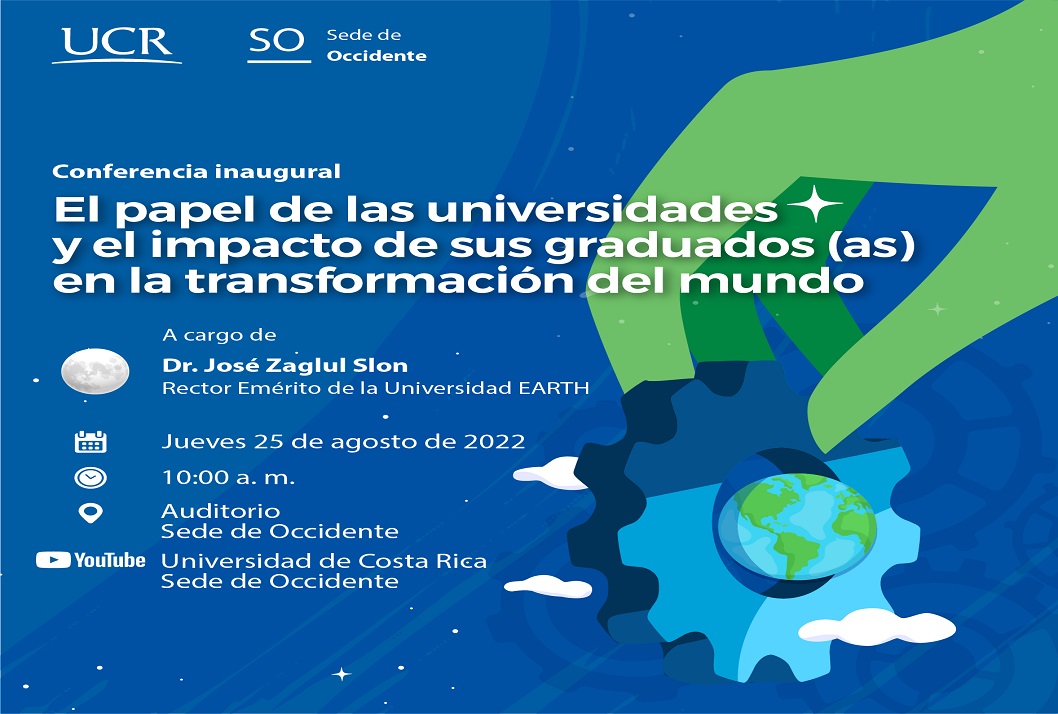 UCR

SO Sede de Occidente

Conferencia inaugural

El papel de las universidades y el impacto de sus graduados (as) en la transformación del mundo

A cargo de

Dr. José Zaglul Slon
Rector Emérito de la Universidad EARTH

Jueves 25 de agosto de 2022

10:00 a. m.

Auditorio
Sede de Occidente

YouTube Universidad de Costa Rica
Sede de Occidente